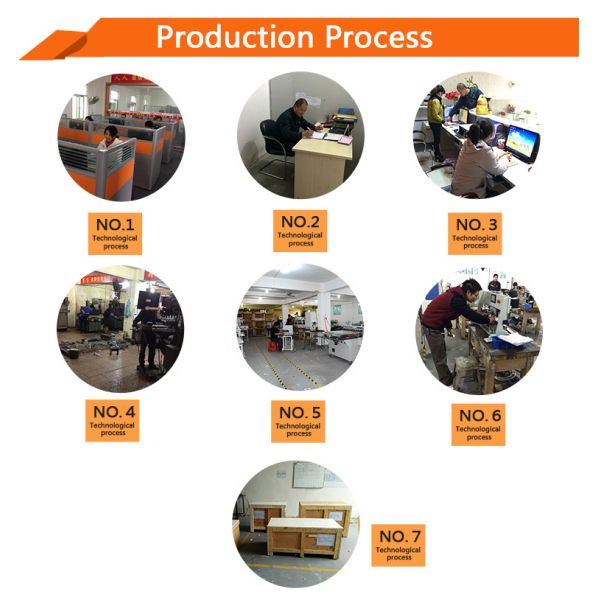 Production Process

NO.1
Technological process

NO.2
Technological process

NO. 3
Technological process

NO. 4
Technological process

NO. 5
Technological process

NO. 6
Technological process

NO. 7
Technological process